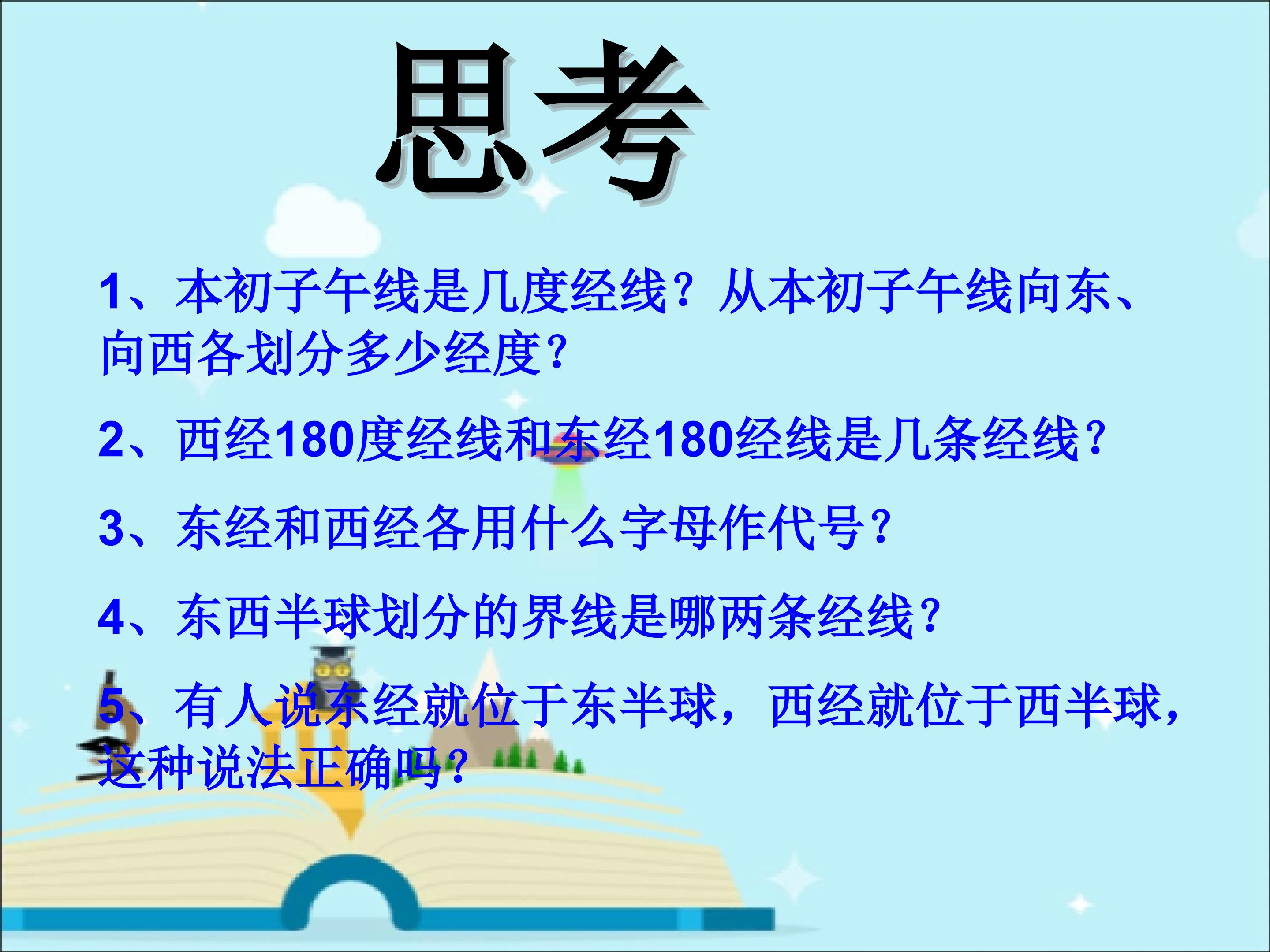 思考

1、本初子午线是几度经线？从本初子午线向东、向西各划分多少经度？

2、西经180度经线和东经180经线是几条经线？

3、东经和西经各用什么字母作代号？

4、东西半球划分的界线是哪两条经线？

5、有人说东经就位于东半球，西经就位于西半球，这种说法正确吗？